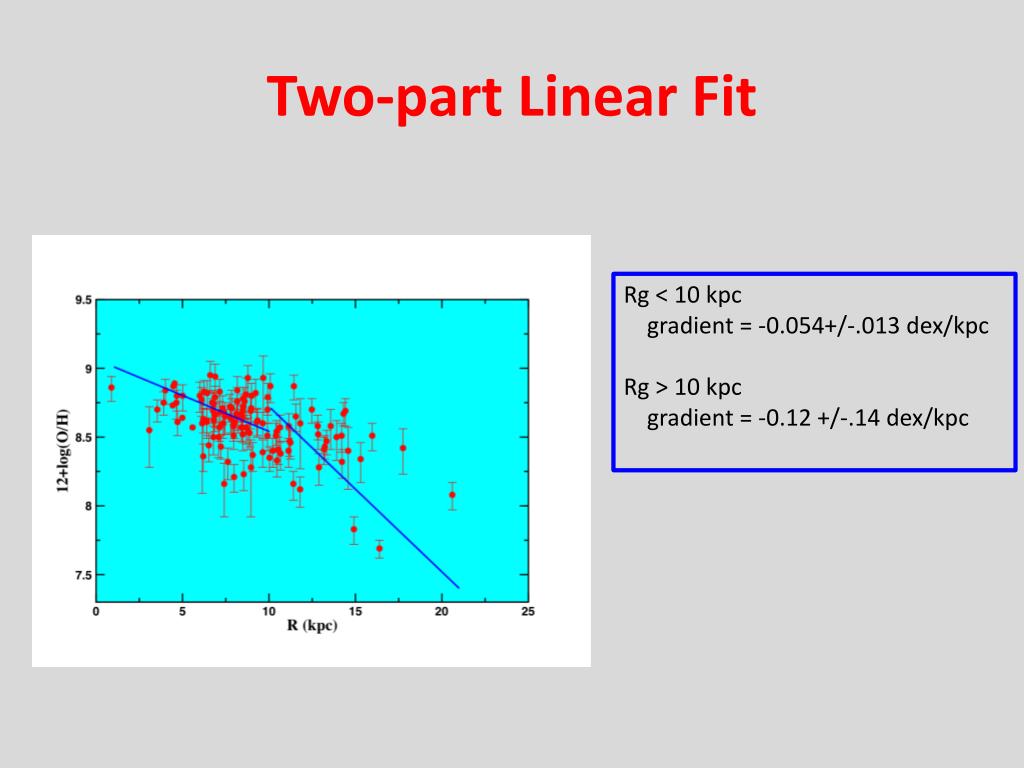 Two-part Linear Fit

9.5
9
8.5
8
7.5
12+log(O/H)
0
5
10
15
20
25
R (kpc)

Rg < 10 kpc
gradient = -0.054+/-.013 dex/kpc

Rg > 10 kpc
gradient = -0.12 +/-.14 dex/kpc